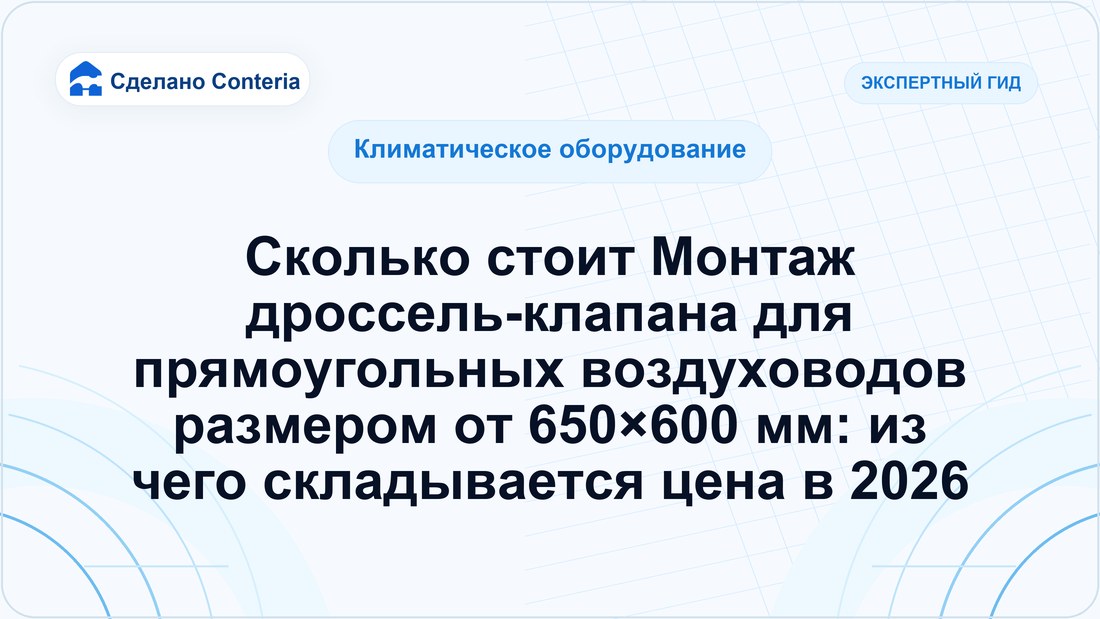 Сделано Conteria

ЭКСПЕРТНЫЙ ГИД

Климатическое оборудование

Сколько стоит Монтаж дроссель-клапана для прямоугольных воздуховодов размером от 650×600 мм: из чего складывается цена в 2026